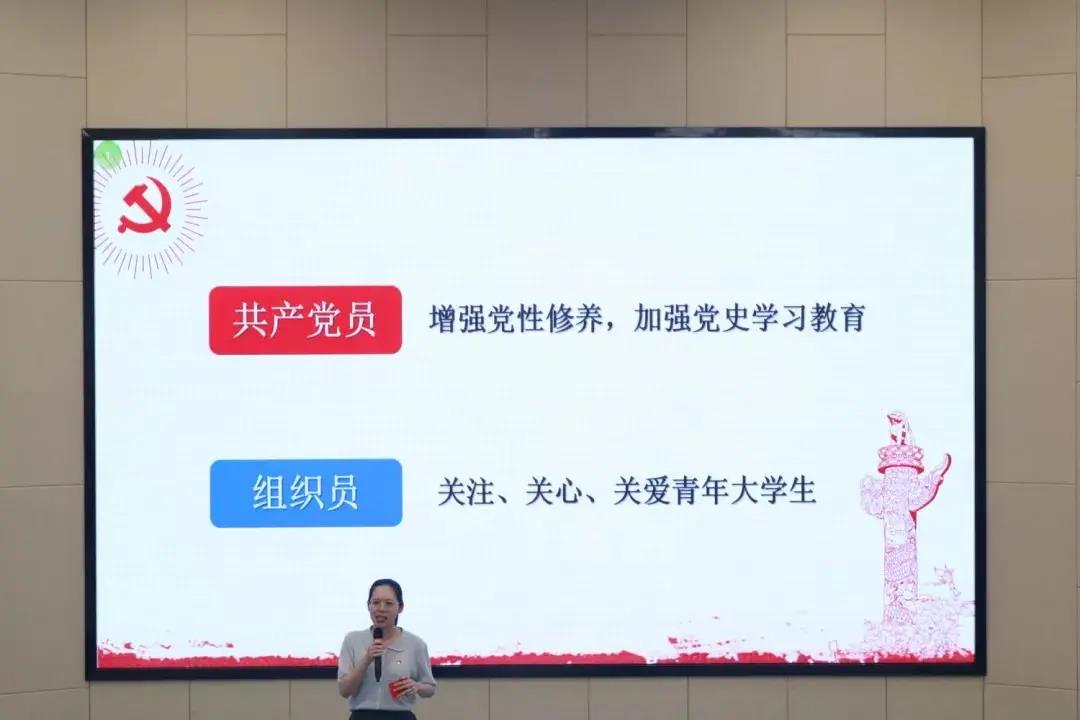 共产党员　增强党性修养，加强党史学习教育

组织员　关注、关心、关爱青年大学生